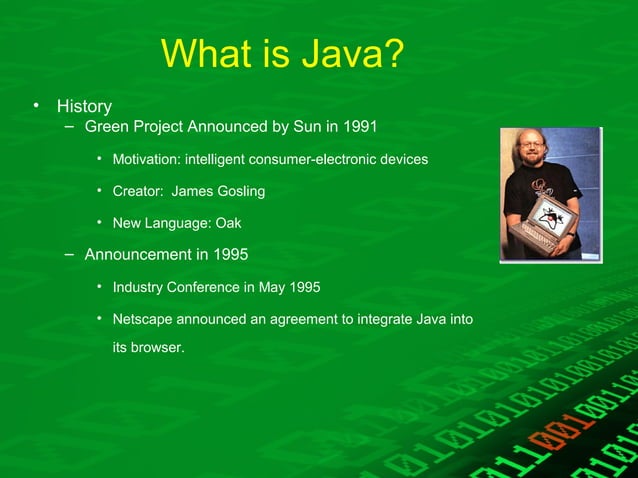 What is Java?

• History
– Green Project Announced by Sun in 1991
• Motivation: intelligent consumer-electronic devices
• Creator: James Gosling
• New Language: Oak
– Announcement in 1995
• Industry Conference in May 1995
• Netscape announced an agreement to integrate Java into its browser.